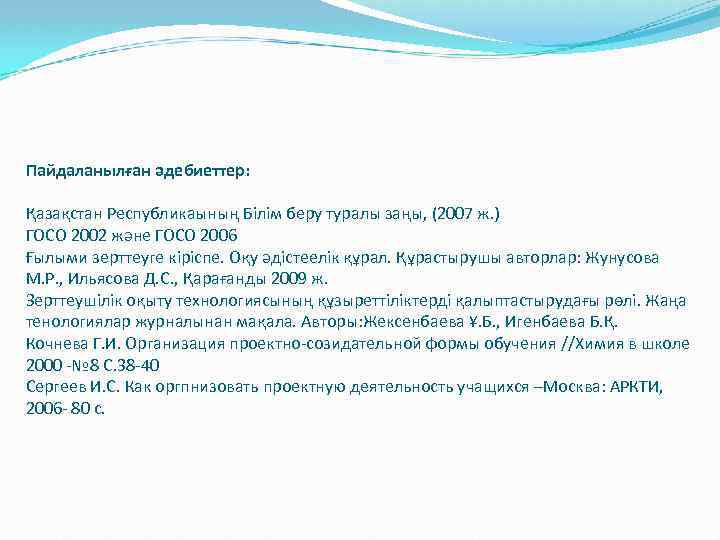 Пайдаланылған әдебиеттер:

Қазақстан Республикаының Білім беру туралы заңы, (2007 ж.)
ГОСО 2002 және ГОСО 2006
Ғылыми зерттеуге кіріспе. Оқу әдістеелік құрал. Құрастырушы авторлар: Жунусова М.Р., Ильясова Д.С., Қарағанды 2009 ж.
Зерттеушілік оқыту технологиясының құзыреттіліктерді қалыптастырудағы рөлі. Жаңа тенологиялар журналынан мақала. Авторы:Жексенбаева Ұ.Б., Игенбаева Б.Қ.
Кочнева Г.И. Организация проектно-созидательной формы обучения //Химия в школе 2000 -№8 С.38-40
Сергеев И.С. Как оргпнизовать проектную деятельность учащихся –Москва: АРКТИ, 2006- 80 с.